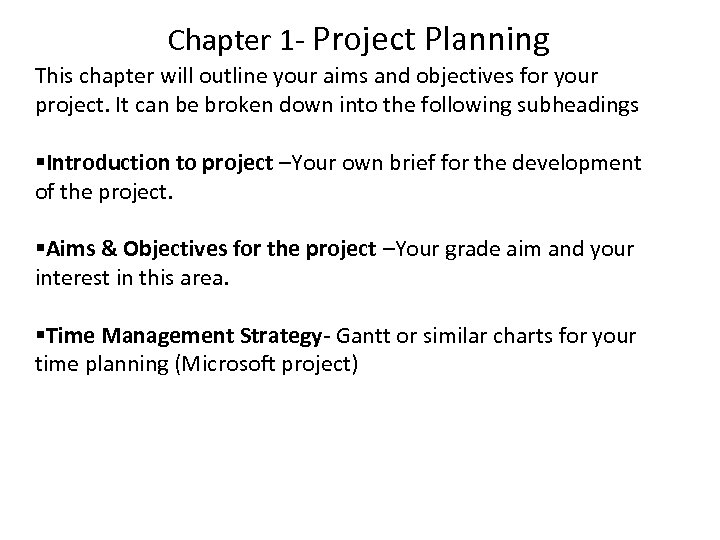 Chapter 1- Project Planning

This chapter will outline your aims and objectives for your project. It can be broken down into the following subheadings

▪Introduction to project –Your own brief for the development of the project.

▪Aims & Objectives for the project –Your grade aim and your interest in this area.

▪Time Management Strategy- Gantt or similar charts for your time planning (Microsoft project)